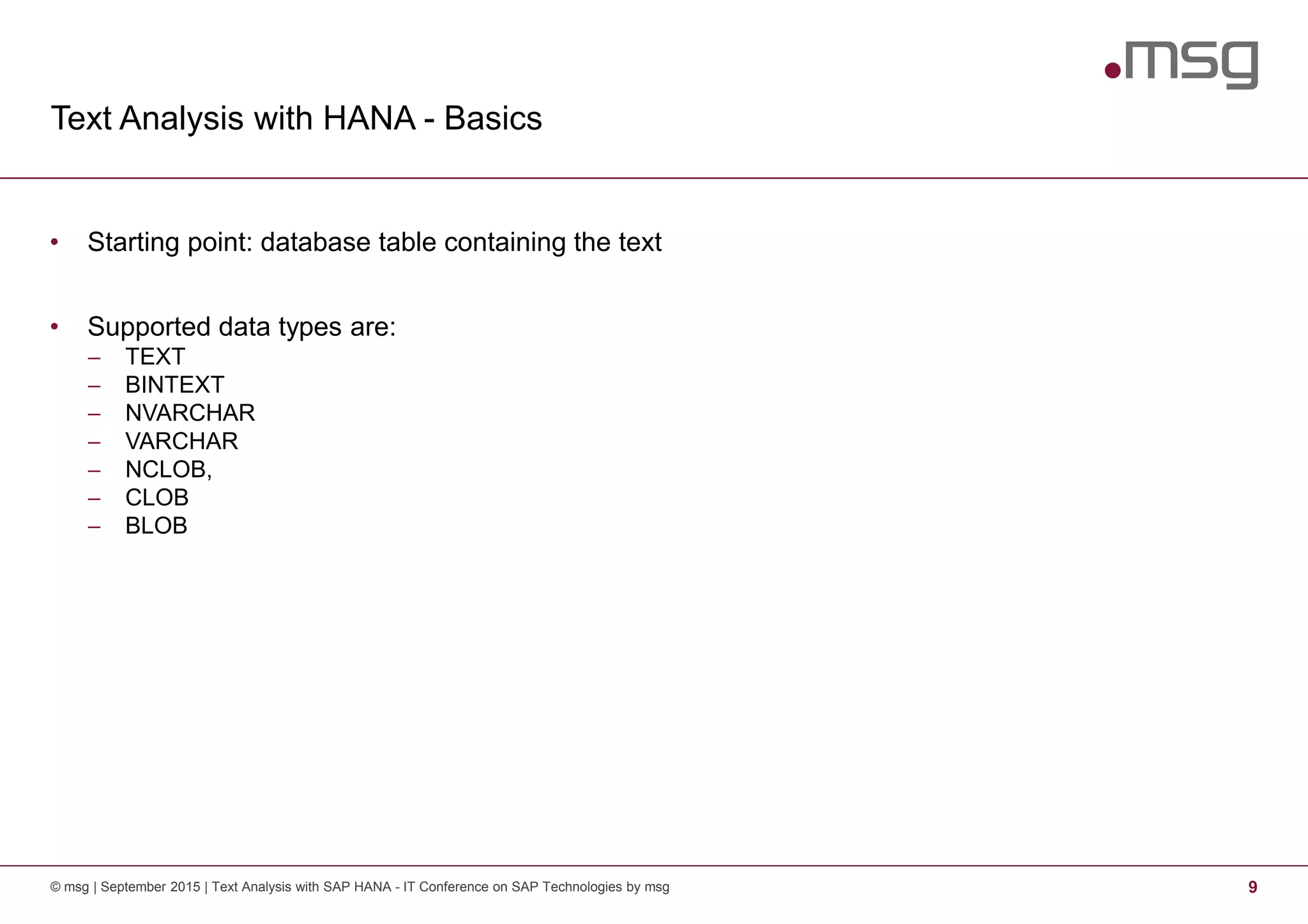 .msg

Text Analysis with HANA - Basics

• Starting point: database table containing the text

• Supported data types are:
– TEXT
– BINTEXT
– NVARCHAR
– VARCHAR
– NCLOB,
– CLOB
– BLOB

© msg | September 2015 | Text Analysis with SAP HANA - IT Conference on SAP Technologies by msg

9